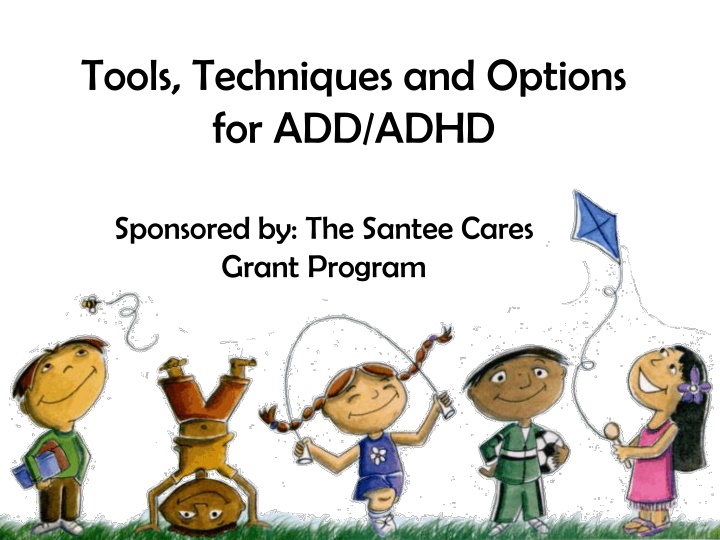 Tools, Techniques and Options for ADD/ADHD

Sponsored by: The Santee Cares Grant Program